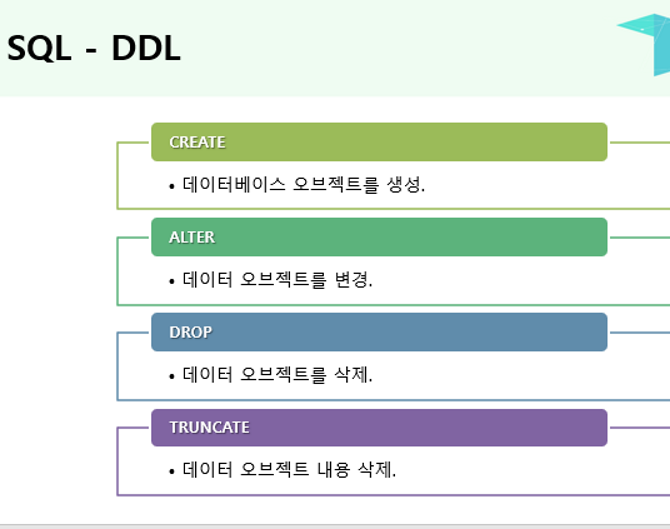 SQL - DDL

CREATE

• 데이터베이스 오브젝트를 생성.

ALTER

• 데이터 오브젝트를 변경.

DROP

• 데이터 오브젝트를 삭제.

TRUNCATE

• 데이터 오브젝트 내용 삭제.